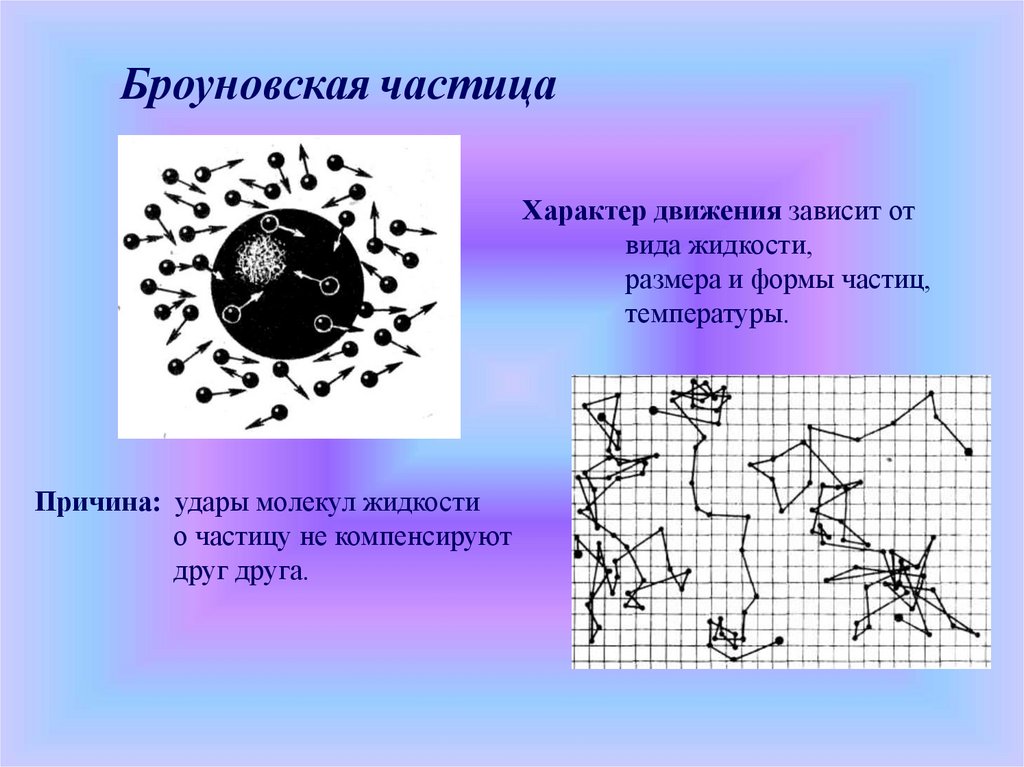 Броуновская частица

Характер движения зависит от
вида жидкости,
размера и формы частиц,
температуры.

Причина: удары молекул жидкости
о частицу не компенсируют
друг друга.